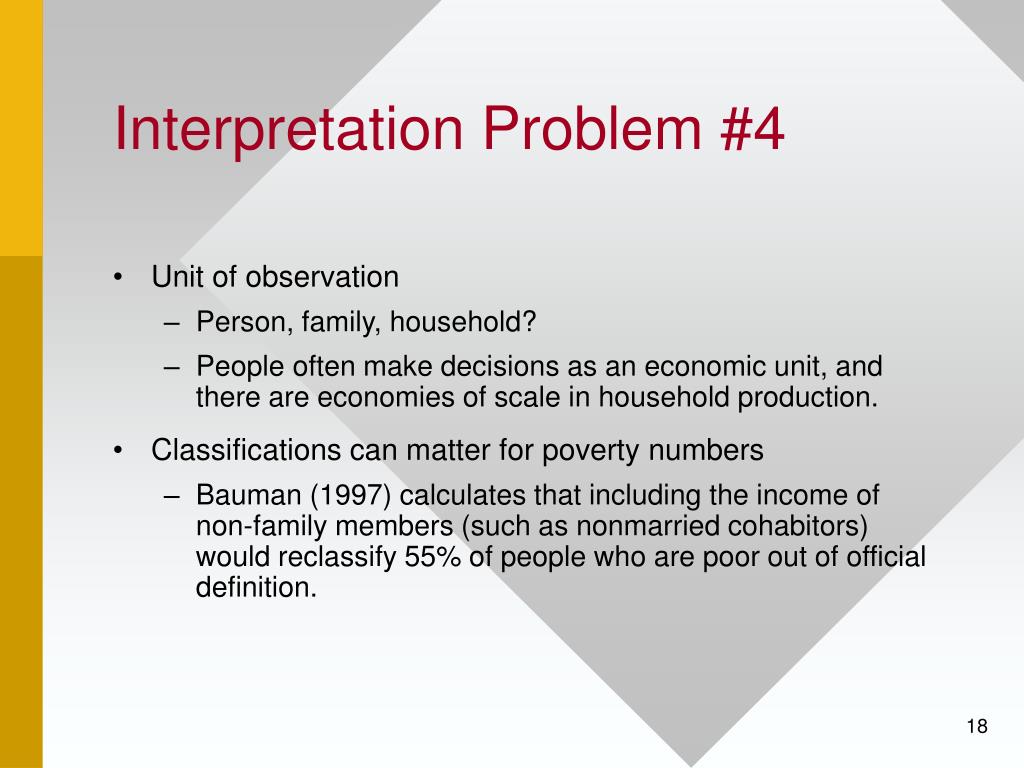 Interpretation Problem #4

• Unit of observation
– Person, family, household?
– People often make decisions as an economic unit, and there are economies of scale in household production.

• Classifications can matter for poverty numbers
– Bauman (1997) calculates that including the income of non-family members (such as nonmarried cohabitors) would reclassify 55% of people who are poor out of official definition.

18